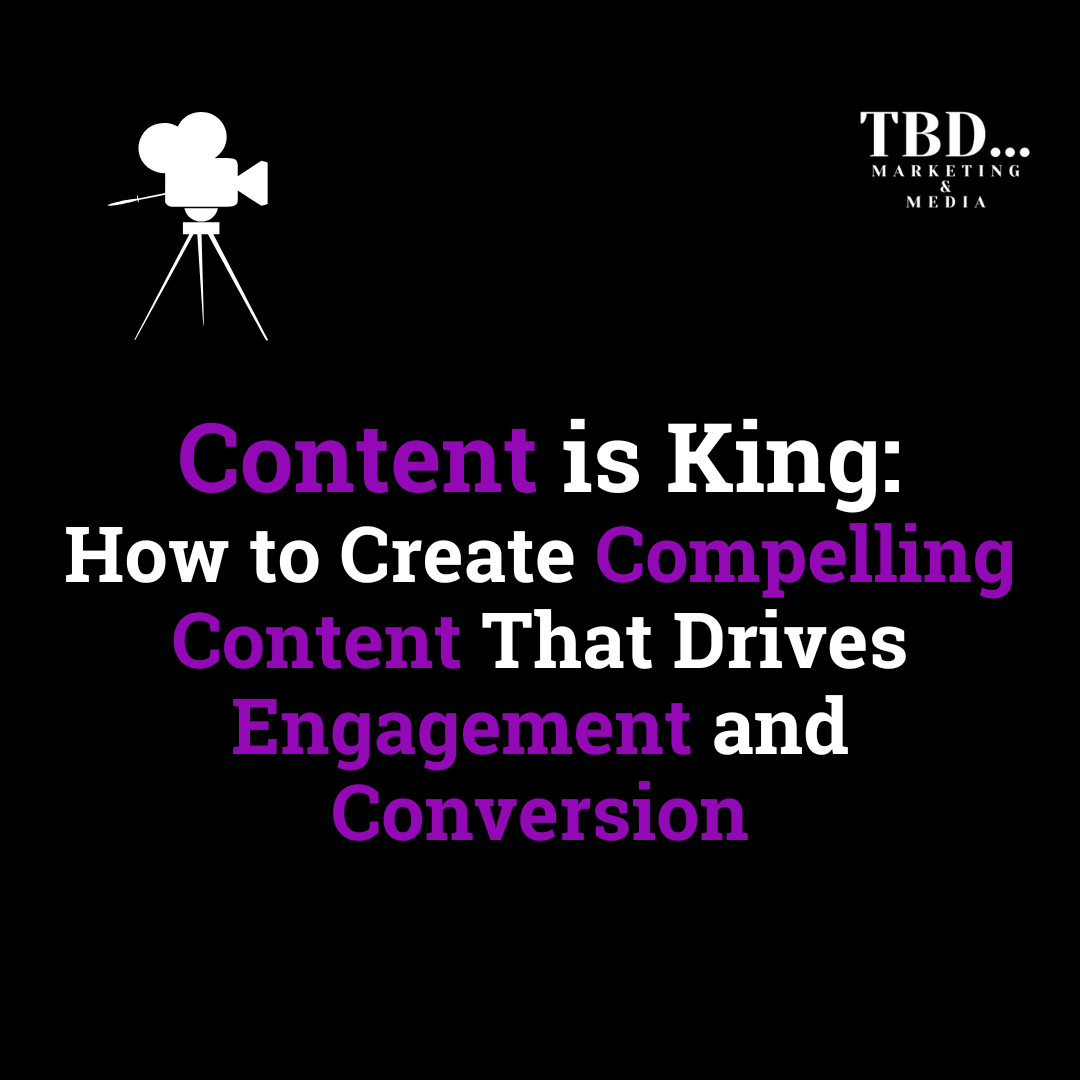 TBD...
MARKETING
&
MEDIA

Content is King:
How to Create Compelling Content That Drives Engagement and Conversion